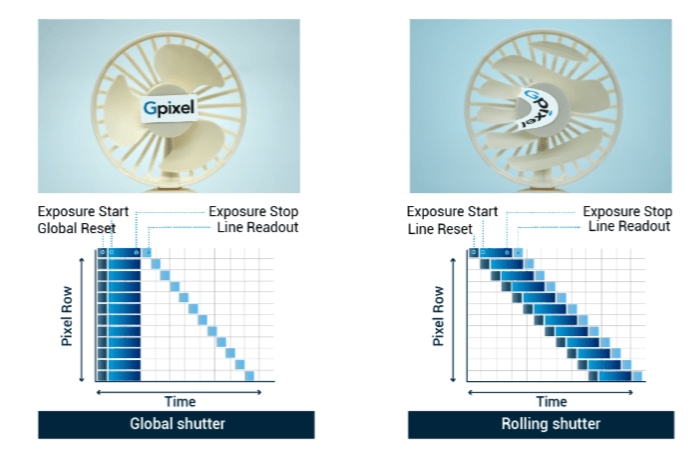 Gpixel

Exposure Start
Global Reset
Exposure Stop
Line Readout

Pixel Row

Time

Global shutter

Gpixel

Exposure Start
Line Reset
Exposure Stop
Line Readout

Pixel Row

Time

Rolling shutter